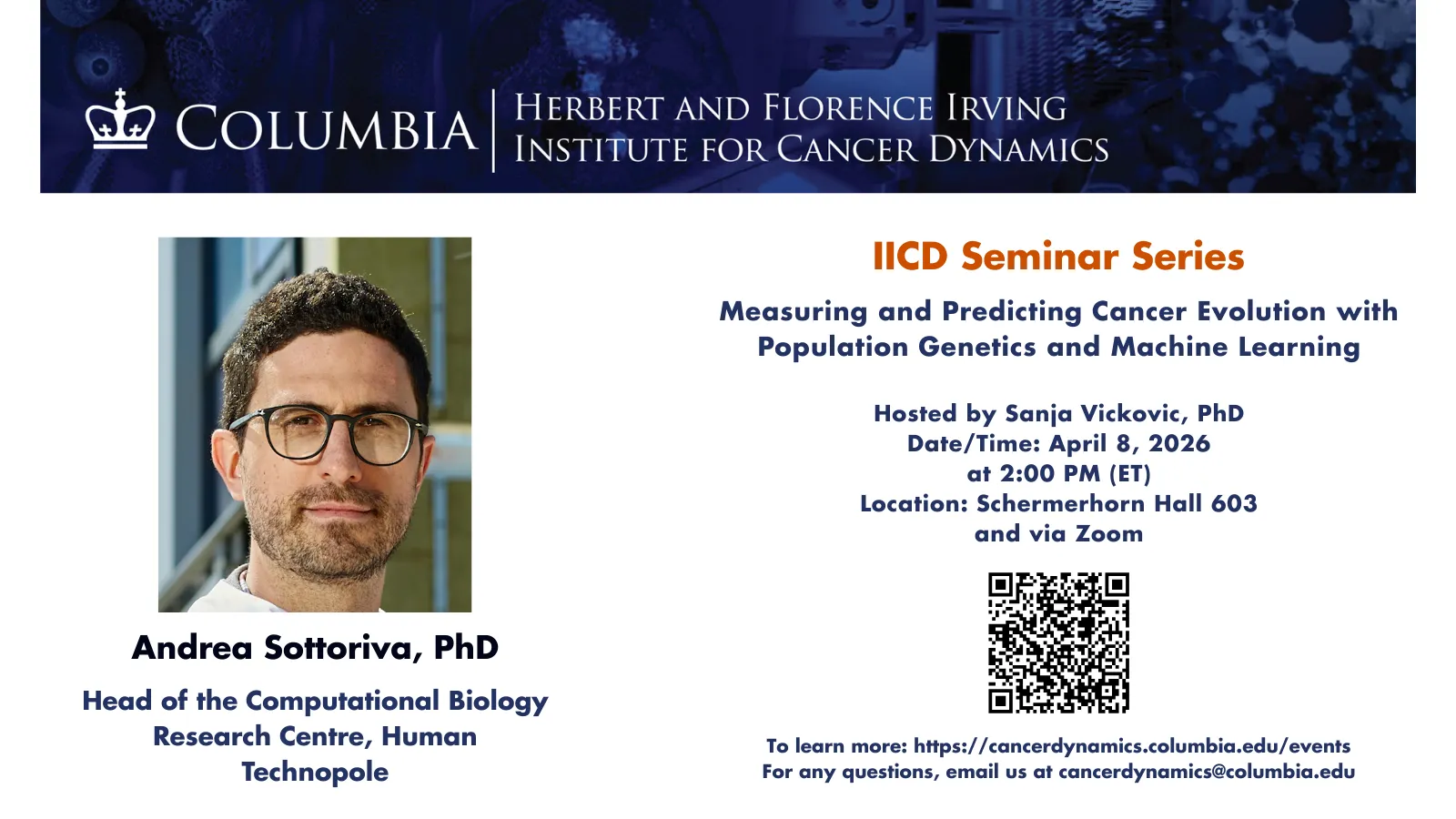 COLUMBIA | HERBERT AND FLORENCE IRVING INSTITUTE FOR CANCER DYNAMICS

Andrea Sottoriva, PhD

Head of the Computational Biology Research Centre, Human Technopole

IICD Seminar Series

Measuring and Predicting Cancer Evolution with Population Genetics and Machine Learning

Hosted by Sanja Vickovic, PhD
Date/Time: April 8, 2026
at 2:00 PM (ET)
Location: Schermerhorn Hall 603
and via Zoom

To learn more: https://cancerdynamics.columbia.edu/events
For any questions, email us at cancerdynamics@columbia.edu